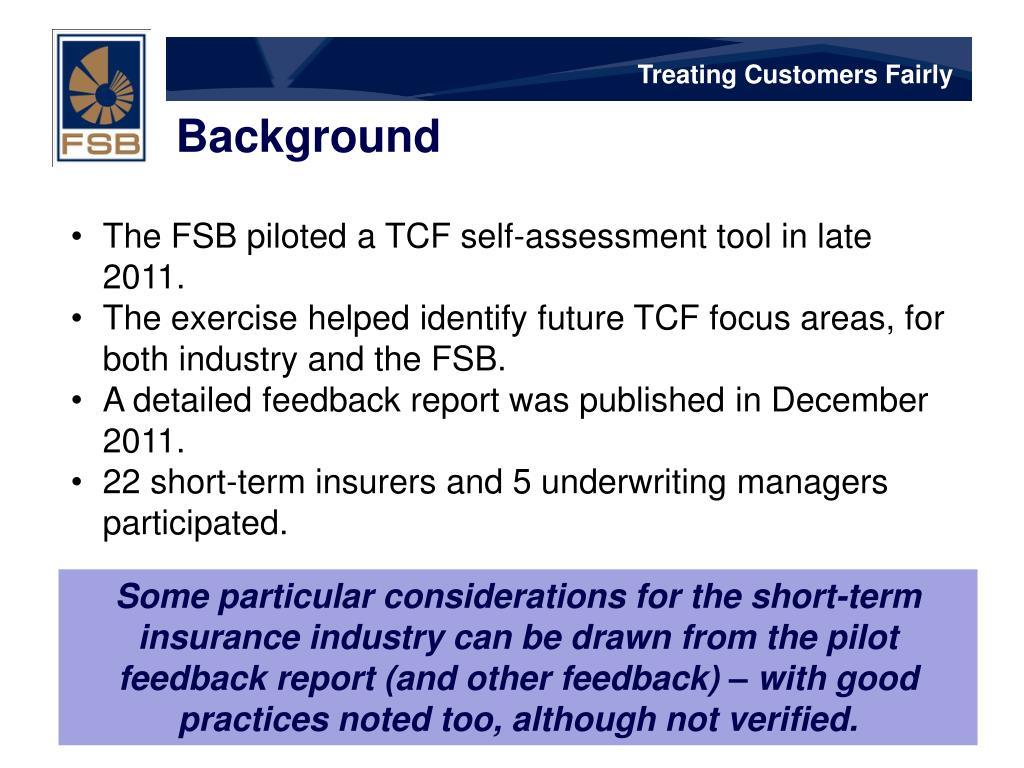 FSB

Treating Customers Fairly

Background

• The FSB piloted a TCF self-assessment tool in late 2011.
• The exercise helped identify future TCF focus areas, for both industry and the FSB.
• A detailed feedback report was published in December 2011.
• 22 short-term insurers and 5 underwriting managers participated.

Some particular considerations for the short-term insurance industry can be drawn from the pilot feedback report (and other feedback) – with good practices noted too, although not verified.